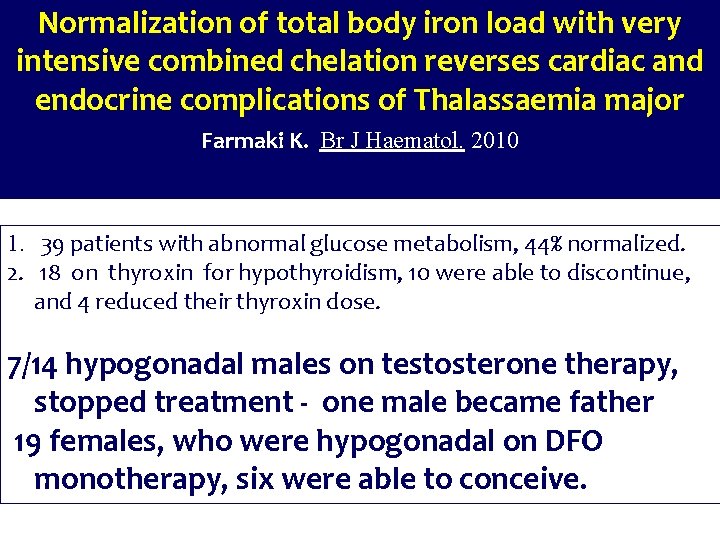 Normalization of total body iron load with very intensive combined chelation reverses cardiac and endocrine complications of Thalassaemia major

Farmaki K. Br J Haematol. 2010

1. 39 patients with abnormal glucose metabolism, 44% normalized.
2. 18 on thyroxin for hypothyroidism, 10 were able to discontinue, and 4 reduced their thyroxin dose.

7/14 hypogonadal males on testosterone therapy, stopped treatment - one male became father
19 females, who were hypogonadal on DFO monotherapy, six were able to conceive.